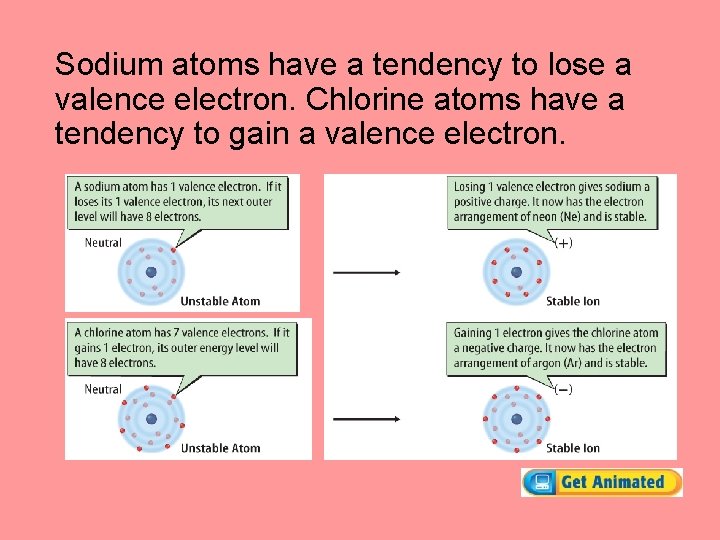 Sodium atoms have a tendency to lose a valence electron. Chlorine atoms have a tendency to gain a valence electron.

A sodium atom has 1 valence electron. If it loses its 1 valence electron, its next outer level will have 8 electrons.

Neutral

Unstable Atom

Losing 1 valence electron gives sodium a positive charge. It now has the electron arrangement of neon (Ne) and is stable.

(+)

Stable Ion

A chlorine atom has 7 valence electrons. If it gains 1 electron, its outer energy level will have 8 electrons.

Neutral

Unstable Atom

Gaining 1 electron gives the chlorine atom a negative charge. It now has the electron arrangement of argon (Ar) and is stable.

(−)

Stable Ion

Get Animated